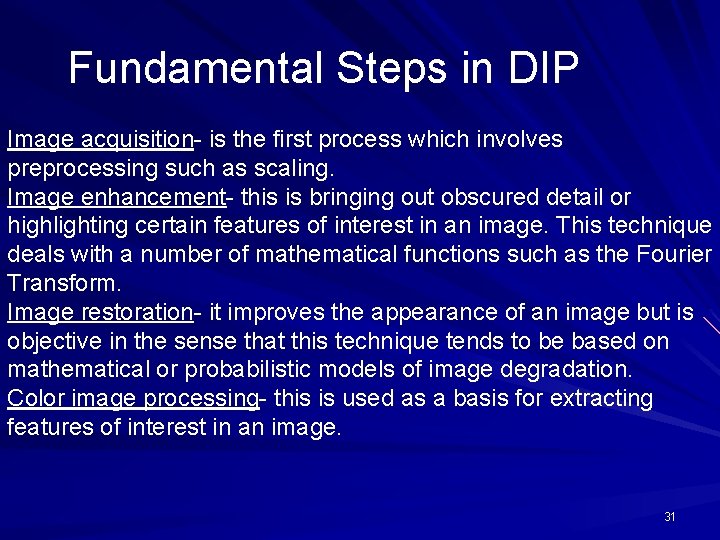 Fundamental Steps in DIP

Image acquisition- is the first process which involves preprocessing such as scaling.
Image enhancement- this is bringing out obscured detail or highlighting certain features of interest in an image. This technique deals with a number of mathematical functions such as the Fourier Transform.
Image restoration- it improves the appearance of an image but is objective in the sense that this technique tends to be based on mathematical or probabilistic models of image degradation.
Color image processing- this is used as a basis for extracting features of interest in an image.

31